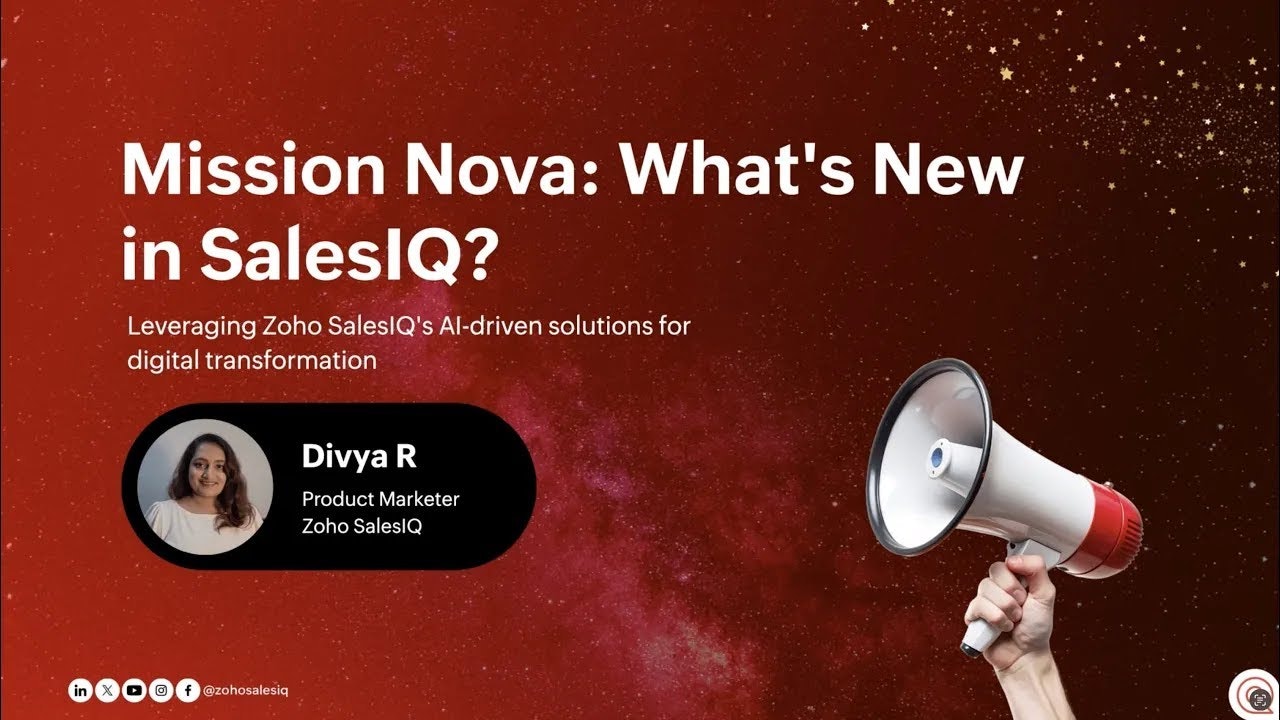 Mission Nova: What's New in SalesIQ?

Leveraging Zoho SalesIQ's AI-driven solutions for digital transformation

Divya R
Product Marketer
Zoho SalesIQ

@zohosalesiq